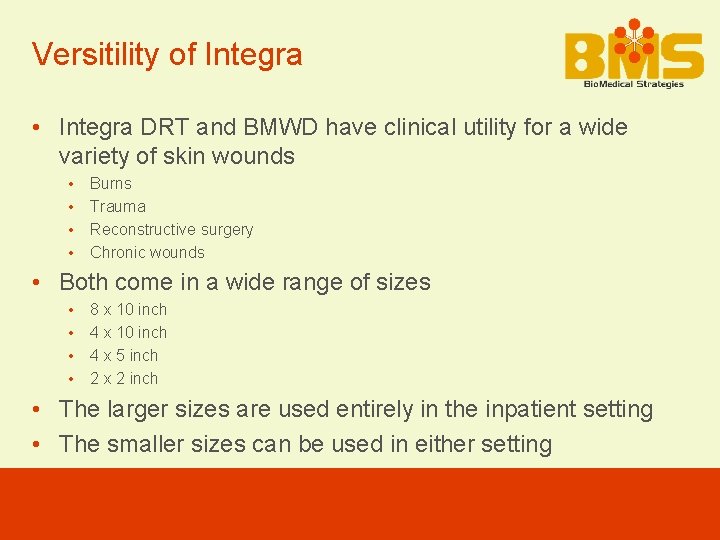 Versitility of Integra

BMS
BioMedical Strategies

• Integra DRT and BMWD have clinical utility for a wide variety of skin wounds
 • Burns
 • Trauma
 • Reconstructive surgery
 • Chronic wounds
• Both come in a wide range of sizes
 • 8 x 10 inch
 • 4 x 10 inch
 • 4 x 5 inch
 • 2 x 2 inch
• The larger sizes are used entirely in the inpatient setting
• The smaller sizes can be used in either setting